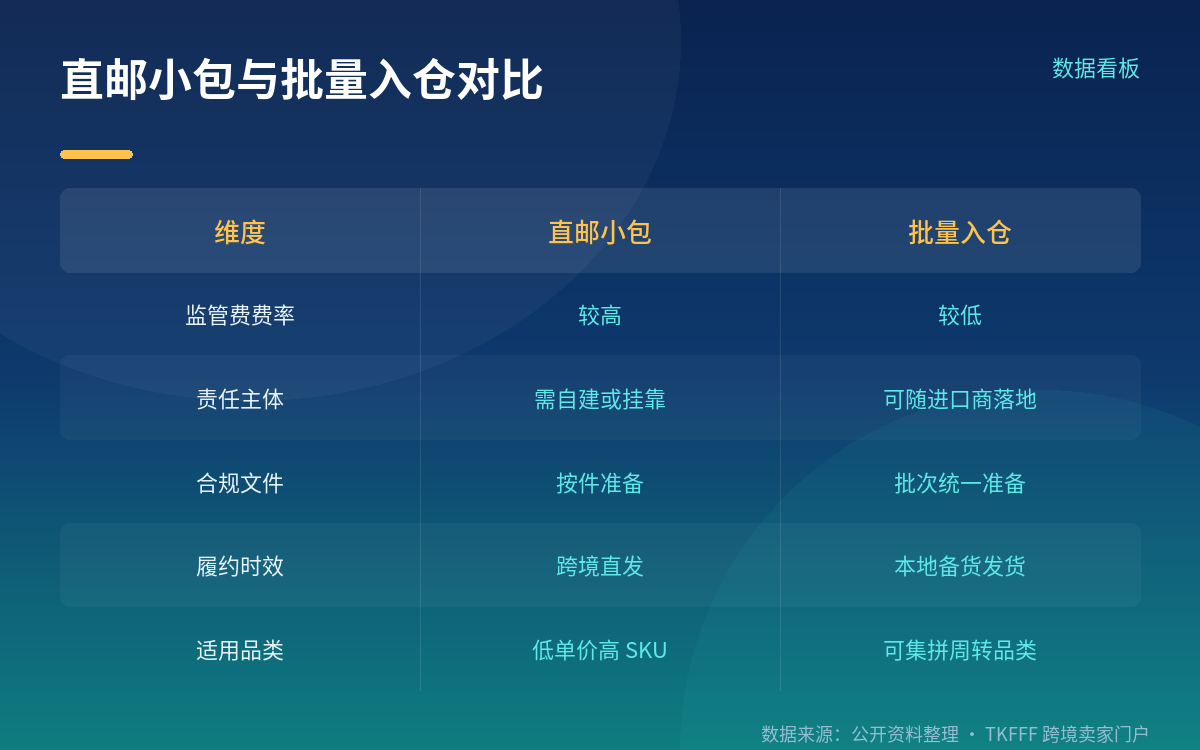 直邮小包与批量入仓对比

数据看板

| 维度 | 直邮小包 | 批量入仓 |
|---|---|---|
| 监管费费率 | 较高 | 较低 |
| 责任主体 | 需自建或挂靠 | 可随进口商落地 |
| 合规文件 | 按件准备 | 批次统一准备 |
| 履约时效 | 跨境直发 | 本地备货发货 |
| 适用品类 | 低单价高 SKU | 可集拼周转品类 |

数据来源：公开资料整理 · TKFFF 跨境卖家门户